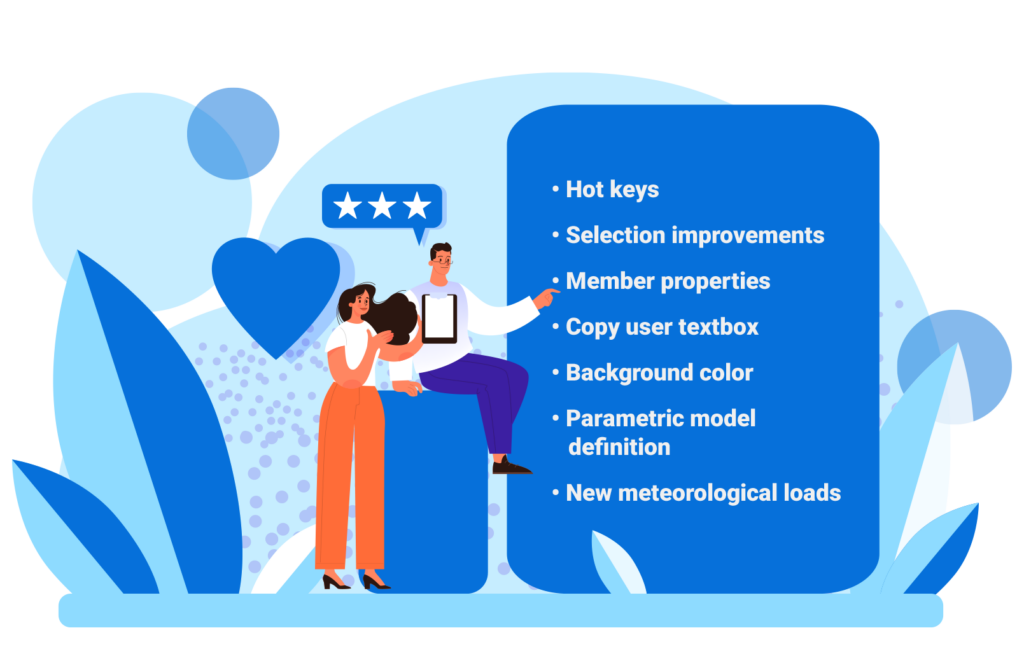 • Hot keys
• Selection improvements
• Member properties
• Copy user textbox
• Background color
• Parametric model definition
• New meteorological loads